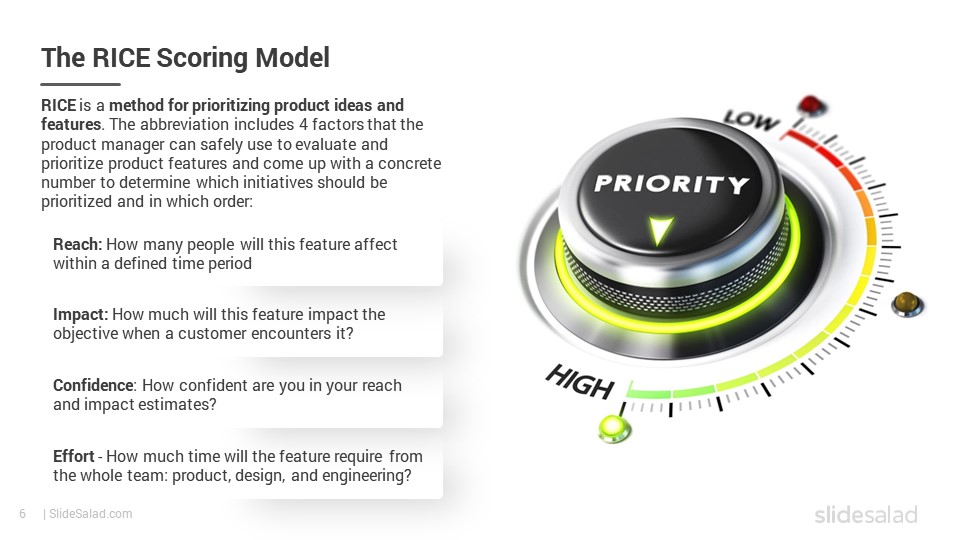 The RICE Scoring Model

RICE is a method for prioritizing product ideas and features. The abbreviation includes 4 factors that the product manager can safely use to evaluate and prioritize product features and come up with a concrete number to determine which initiatives should be prioritized and in which order:

Reach: How many people will this feature affect within a defined time period

Impact: How much will this feature impact the objective when a customer encounters it?

Confidence: How confident are you in your reach and impact estimates?

Effort - How much time will the feature require from the whole team: product, design, and engineering?

LOW

PRIORITY

HIGH

6 | SlideSalad.com

slidesalad